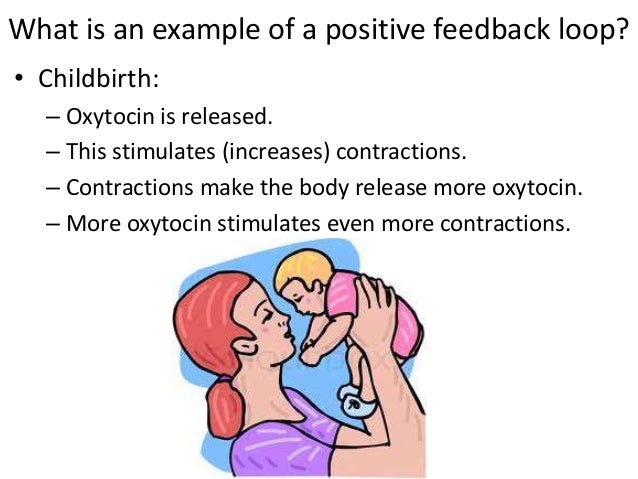 What is an example of a positive feedback loop?

• Childbirth:
– Oxytocin is released.
– This stimulates (increases) contractions.
– Contractions make the body release more oxytocin.
– More oxytocin stimulates even more contractions.